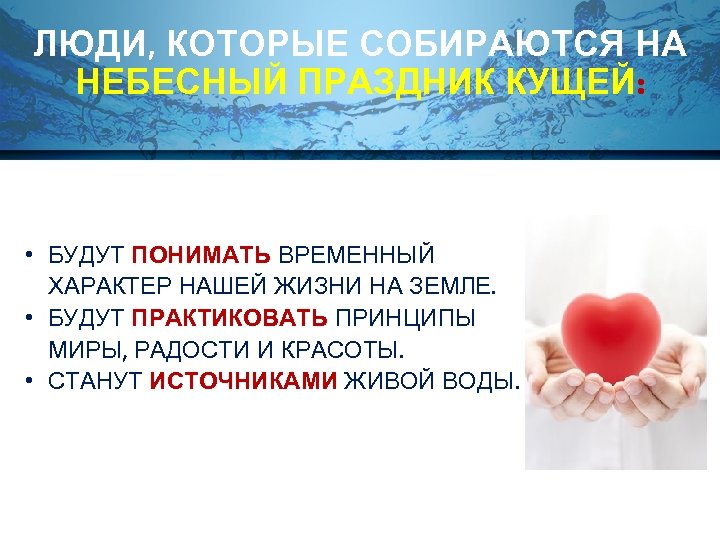 ЛЮДИ, КОТОРЫЕ СОБИРАЮТСЯ НА НЕБЕСНЫЙ ПРАЗДНИК КУЩЕЙ:

• БУДУТ ПОНИМАТЬ ВРЕМЕННЫЙ ХАРАКТЕР НАШЕЙ ЖИЗНИ НА ЗЕМЛЕ.
• БУДУТ ПРАКТИКОВАТЬ ПРИНЦИПЫ МИРЫ, РАДОСТИ И КРАСОТЫ.
• СТАНУТ ИСТОЧНИКАМИ ЖИВОЙ ВОДЫ.